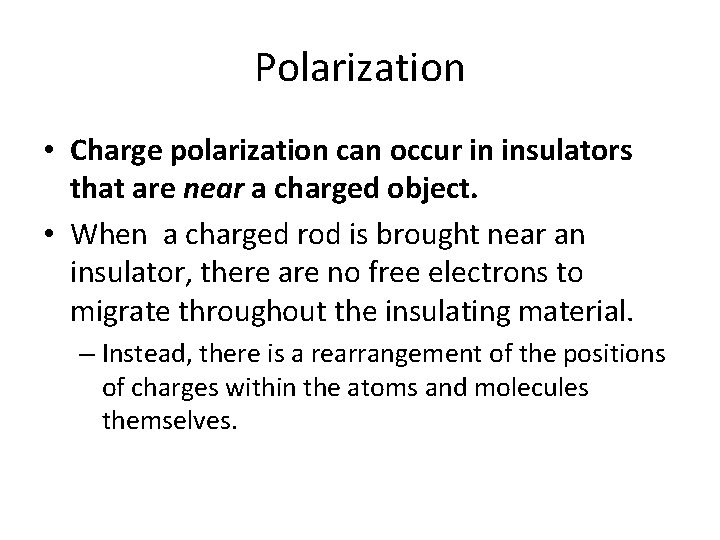 Polarization

• Charge polarization can occur in insulators that are near a charged object.

• When a charged rod is brought near an insulator, there are no free electrons to migrate throughout the insulating material.

– Instead, there is a rearrangement of the positions of charges within the atoms and molecules themselves.